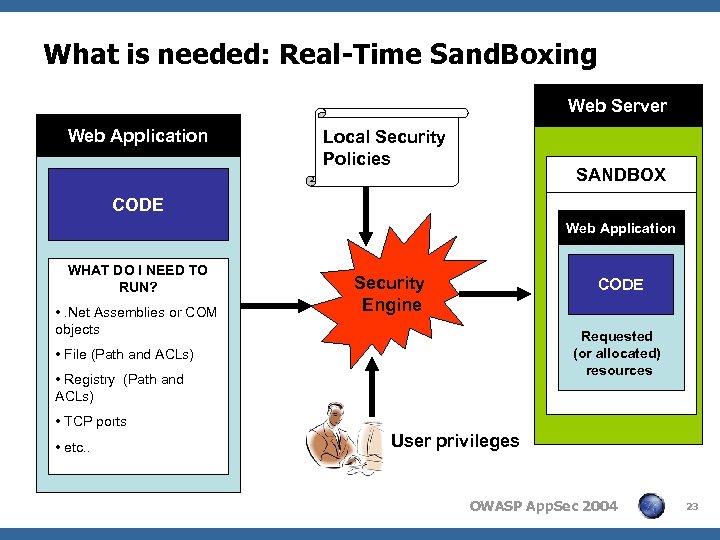 What is needed: Real-Time SandBoxing

Web Application

CODE

WHAT DO I NEED TO RUN?

• .Net Assemblies or COM objects

• File (Path and ACLs)

• Registry (Path and ACLs)

• TCP ports

• etc..

Local Security Policies

Security Engine

User privileges

Web Server

SANDBOX

Web Application

CODE

Requested (or allocated) resources

OWASP AppSec 2004

23